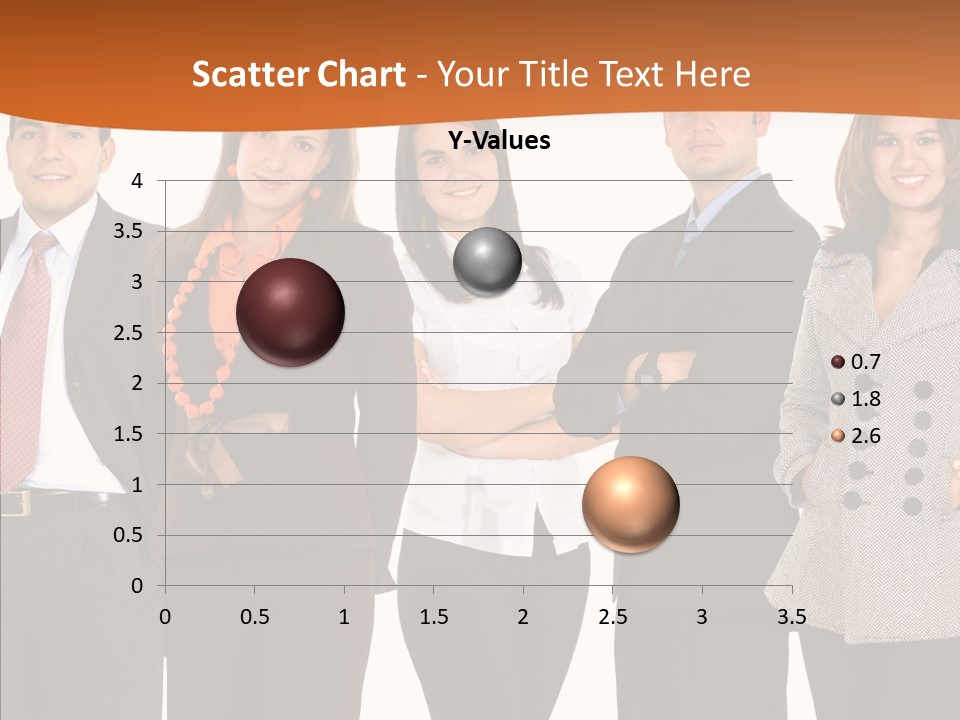 Scatter Chart - Your Title Text Here

Y-Values

4
3.5
3
2.5
2
1.5
1
0.5
0

0 0.5 1 1.5 2 2.5 3 3.5

0.7
1.8
2.6